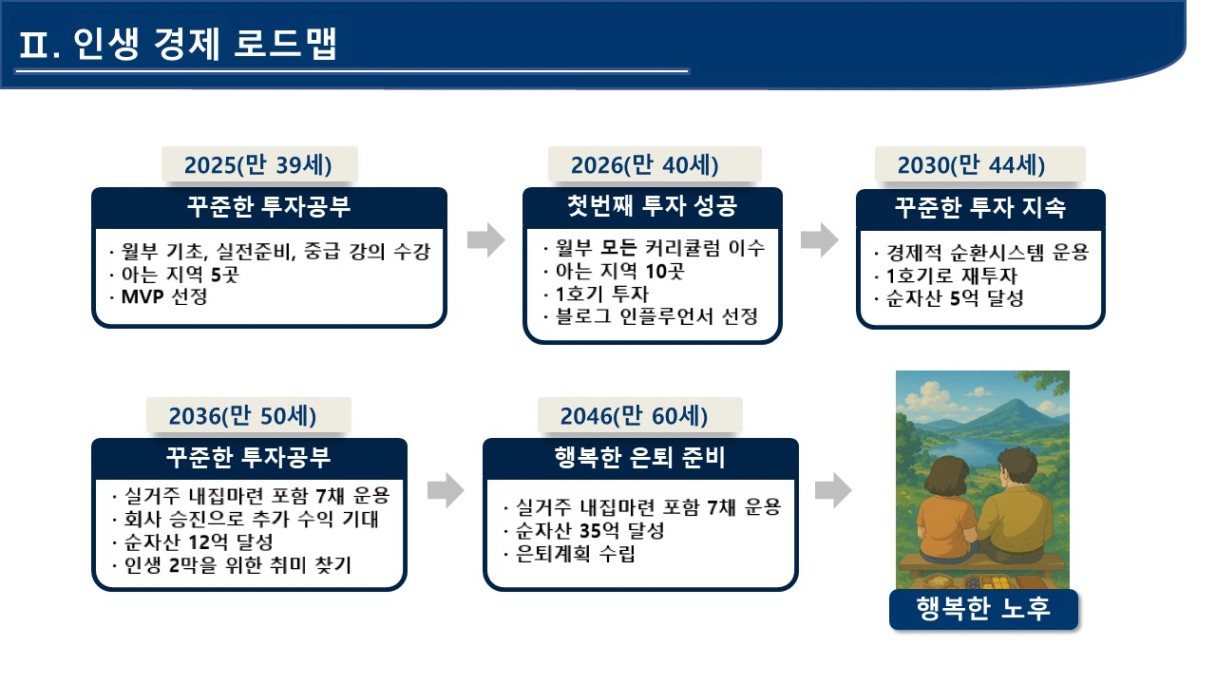 Ⅱ. 인생 경제 로드맵

2025(만 39세)
꾸준한 투자공부
· 월부 기초, 실전준비, 중급 강의 수강
· 아는 지역 5곳
· MVP 선정

2026(만 40세)
첫번째 투자 성공
· 월부 모든 커리큘럼 이수
· 아는 지역 10곳
· 1호기 투자
· 블로그 인플루언서 선정

2030(만 44세)
꾸준한 투자 지속
· 경제적 순환시스템 운용
· 1호기로 재투자
· 순자산 5억 달성

2036(만 50세)
꾸준한 투자공부
· 실거주 내집마련 포함 7채 운용
· 회사 승진으로 추가 수익 기대
· 순자산 12억 달성
· 인생 2막을 위한 취미 찾기

2046(만 60세)
행복한 은퇴 준비
· 실거주 내집마련 포함 7채 운용
· 순자산 35억 달성
· 은퇴계획 수립

행복한 노후